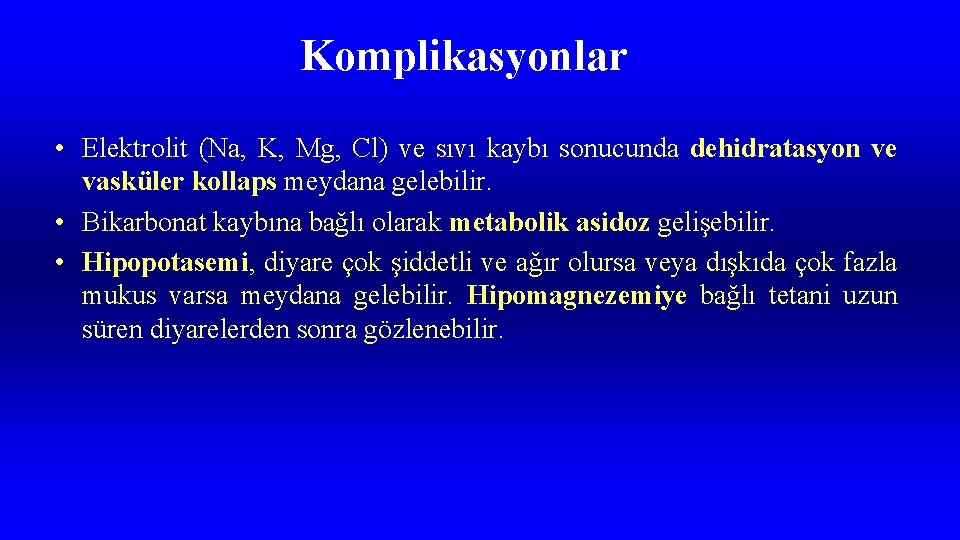 Komplikasyonlar

• Elektrolit (Na, K, Mg, Cl) ve sıvı kaybı sonucunda dehidratasyon ve vasküler kollaps meydana gelebilir.
• Bikarbonat kaybına bağlı olarak metabolik asidoz gelişebilir.
• Hipopotasemi, diyare çok şiddetli ve ağır olursa veya dışkıda çok fazla mukus varsa meydana gelebilir. Hipomagnezemiye bağlı tetani uzun süren diyarelerden sonra gözlenebilir.